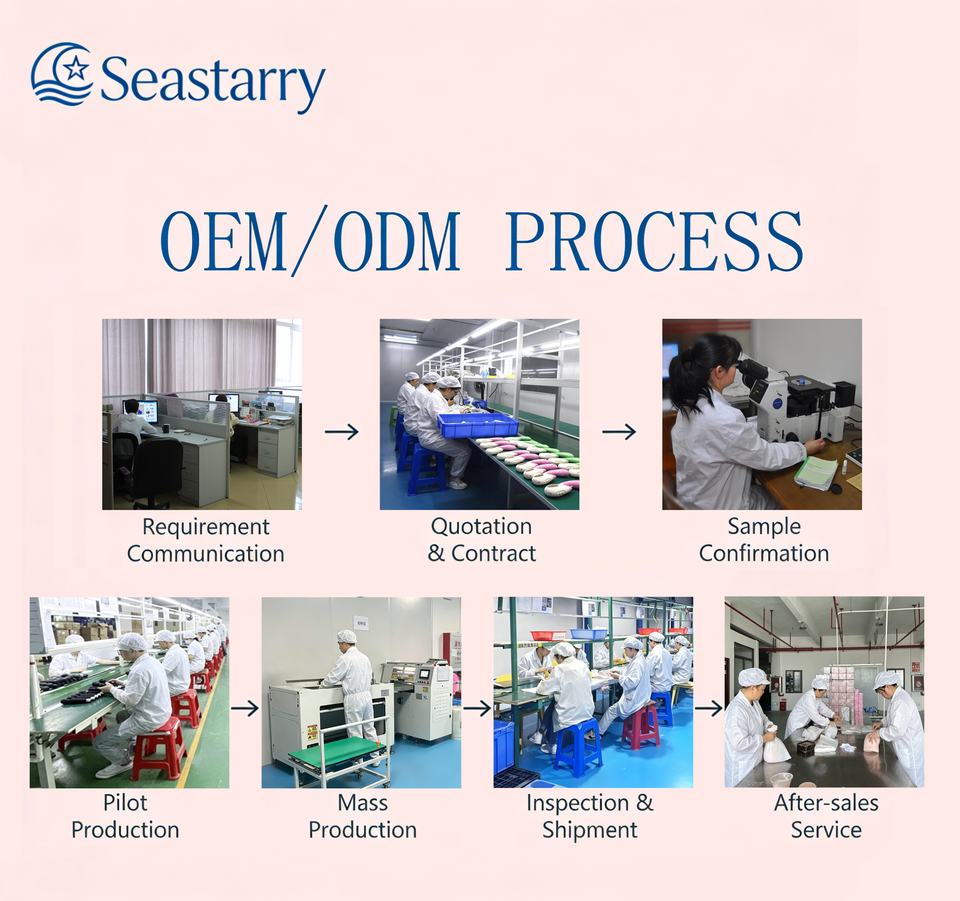 Seastarry

OEM/ODM PROCESS

Requirement Communication

Quotation & Contract

Sample Confirmation

Pilot Production

Mass Production

Inspection & Shipment

After-sales Service